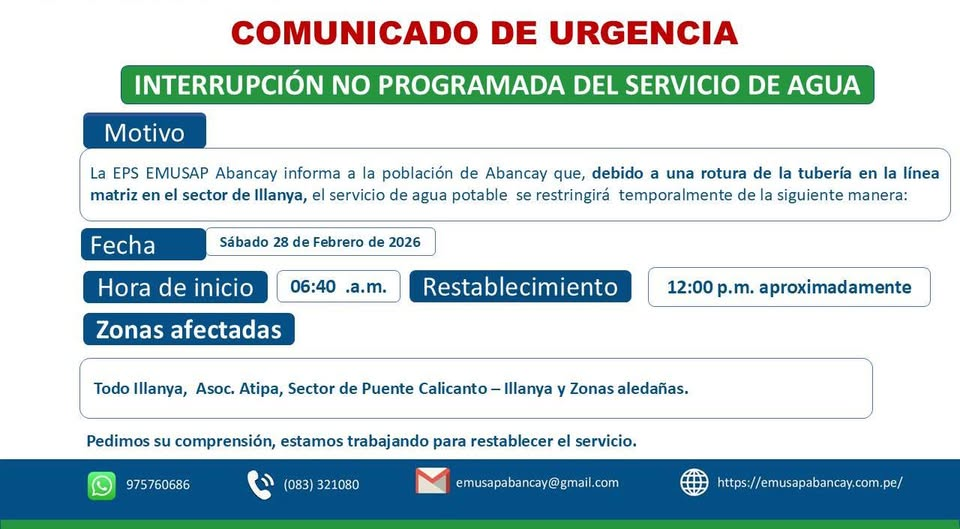 COMUNICADO DE URGENCIA

INTERRUPCIÓN NO PROGRAMADA DEL SERVICIO DE AGUA

Motivo

La EPS EMUSAP Abancay informa a la población de Abancay que, debido a una rotura de la tubería en la línea matriz en el sector de Illanya, el servicio de agua potable se restringirá temporalmente de la siguiente manera:

Fecha

Sábado 28 de Febrero de 2026

Hora de inicio

06:40 .a.m.

Restablecimiento

12:00 p.m. aproximadamente

Zonas afectadas

Todo Illanya, Asoc. Atipa, Sector de Puente Calicanto – Illanya y Zonas aledañas.

Pedimos su comprensión, estamos trabajando para restablecer el servicio.

975760686

(083) 321080

emusapabancay@gmail.com

https://emusapabancay.com.pe/